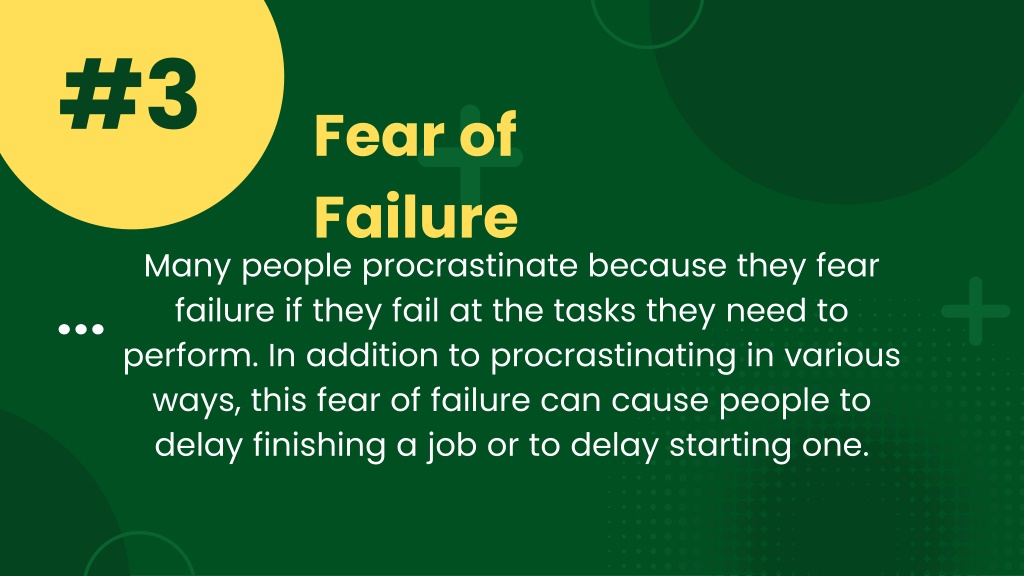 #3

Fear of Failure

Many people procrastinate because they fear failure if they fail at the tasks they need to perform. In addition to procrastinating in various ways, this fear of failure can cause people to delay finishing a job or to delay starting one.